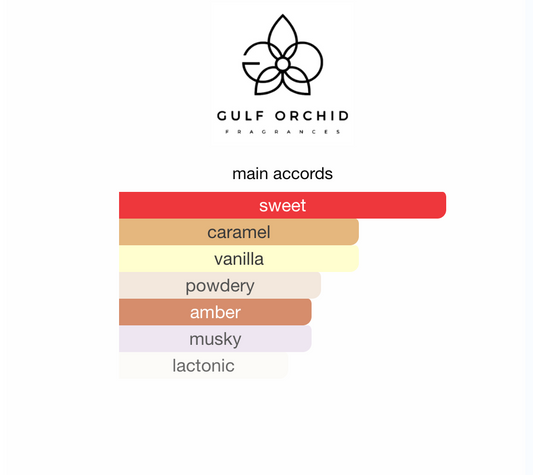 GULF ORCHID
FRAGRANCES

main accords

sweet
caramel
vanilla
powdery
amber
musky
lactonic